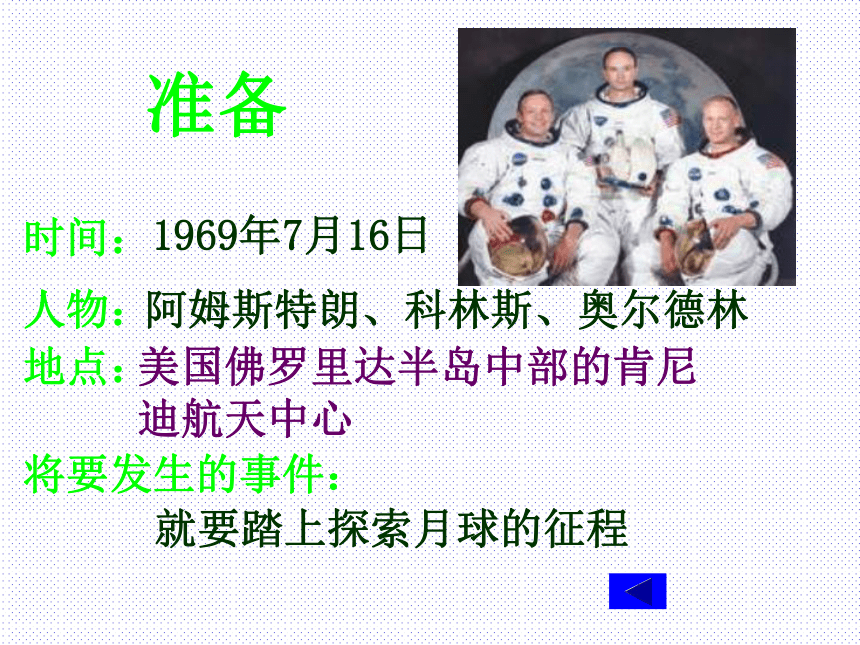 准备

时间：1969年7月16日

人物：阿姆斯特朗、科林斯、奥尔德林

地点：美国佛罗里达半岛中部的肯尼迪航天中心

将要发生的事件：

就要踏上探索月球的征程